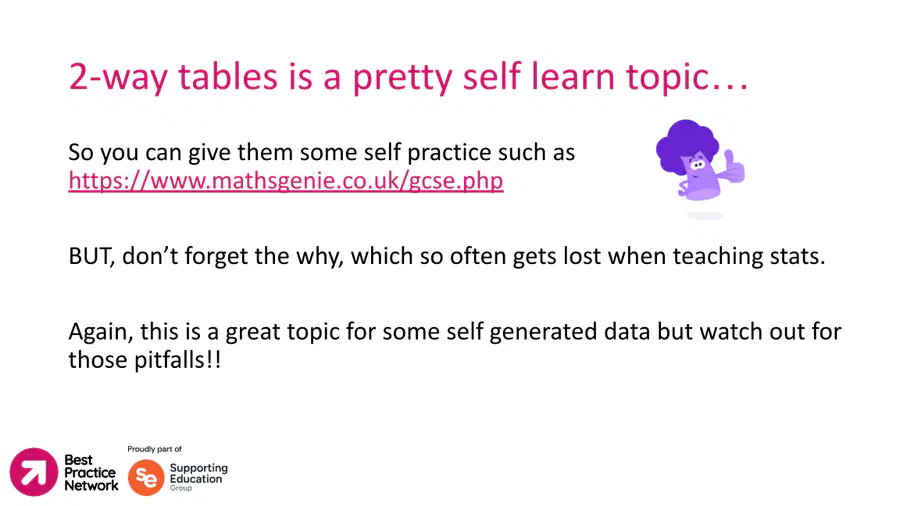 2-way tables is a pretty self learn topic…

So you can give them some self practice such as https://www.mathsgenie.co.uk/gcse.php

BUT, don't forget the why, which so often gets lost when teaching stats.

Again, this is a great topic for some self generated data but watch out for those pitfalls!!

Best Practice Network

Proudly part of

se Supporting Education Group